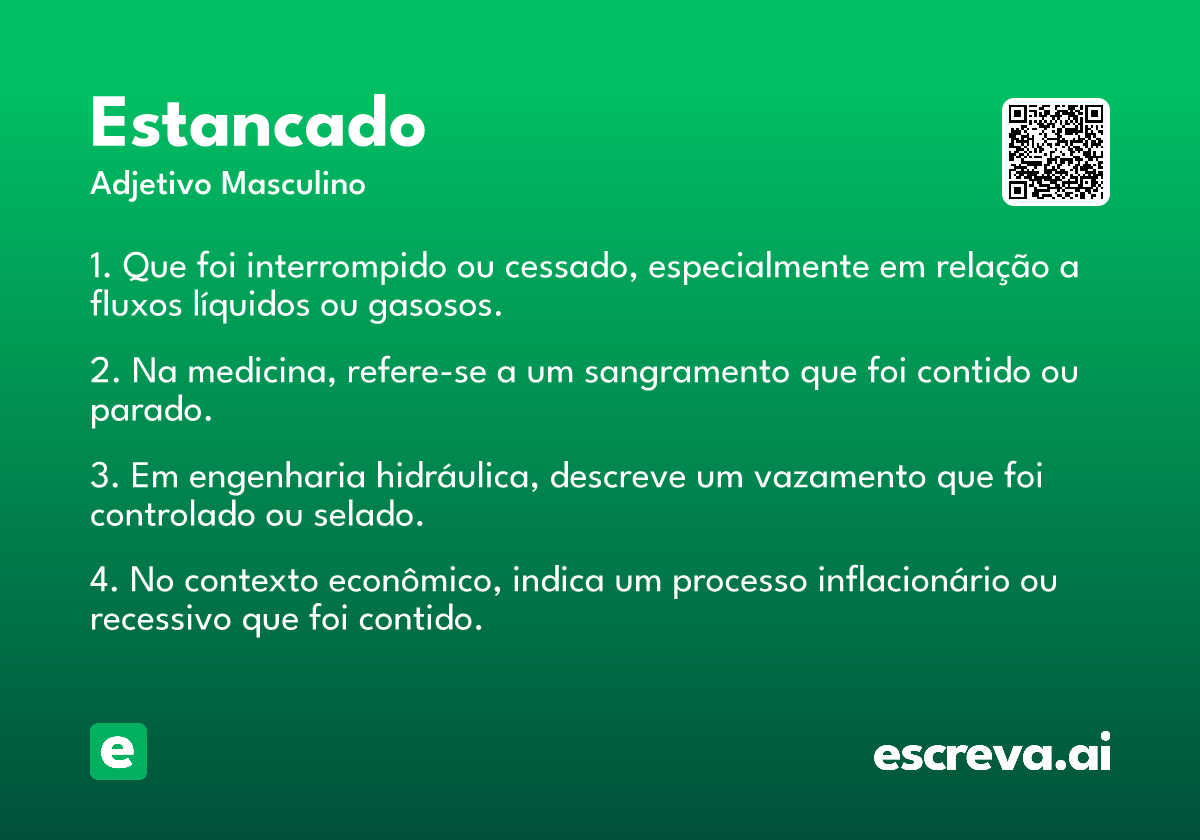 Estancado
Adjetivo Masculino

1. Que foi interrompido ou cessado, especialmente em relação a fluxos líquidos ou gasosos.

2. Na medicina, refere-se a um sangramento que foi contido ou parado.

3. Em engenharia hidráulica, descreve um vazamento que foi controlado ou selado.

4. No contexto econômico, indica um processo inflacionário ou recessivo que foi contido.

e

escreva.ai